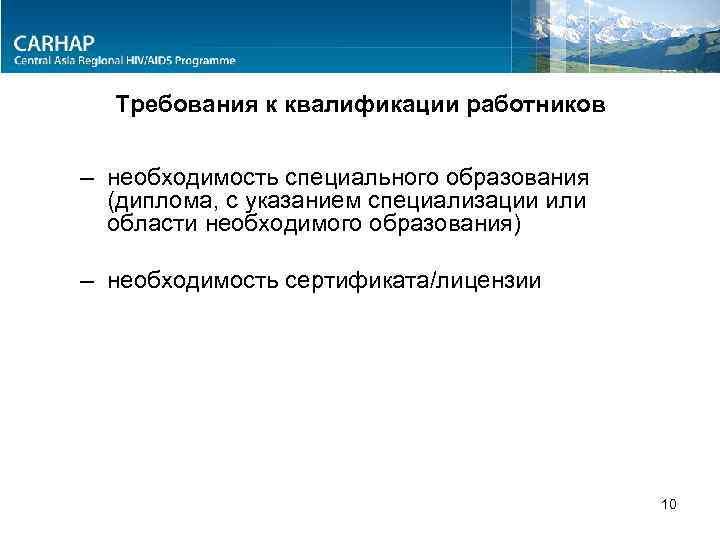 CARHAP
Central Asia Regional HIV/AIDS Programme

Требования к квалификации работников

– необходимость специального образования (диплома, с указанием специализации или области необходимого образования)

– необходимость сертификата/лицензии

10